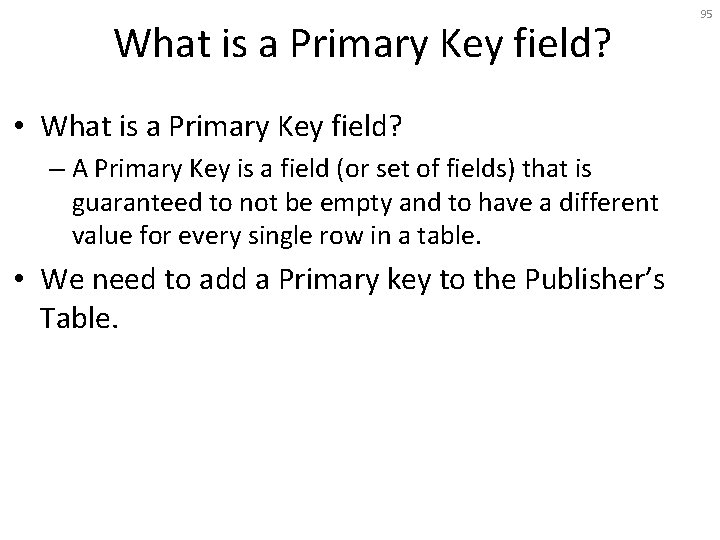 95

What is a Primary Key field?

• What is a Primary Key field?
– A Primary Key is a field (or set of fields) that is guaranteed to not be empty and to have a different value for every single row in a table.

• We need to add a Primary key to the Publisher's Table.